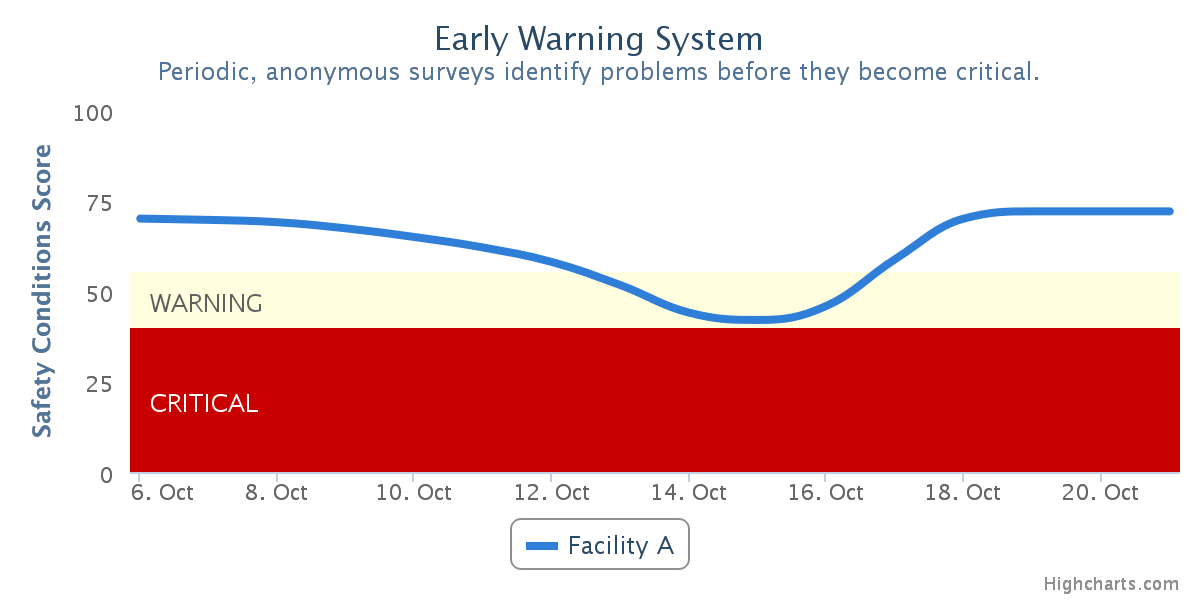 Early Warning System

Periodic, anonymous surveys identify problems before they become critical.

Safety Conditions Score

100
75
50
25
0

WARNING

CRITICAL

6. Oct
8. Oct
10. Oct
12. Oct
14. Oct
16. Oct
18. Oct
20. Oct

Facility A

Highcharts.com